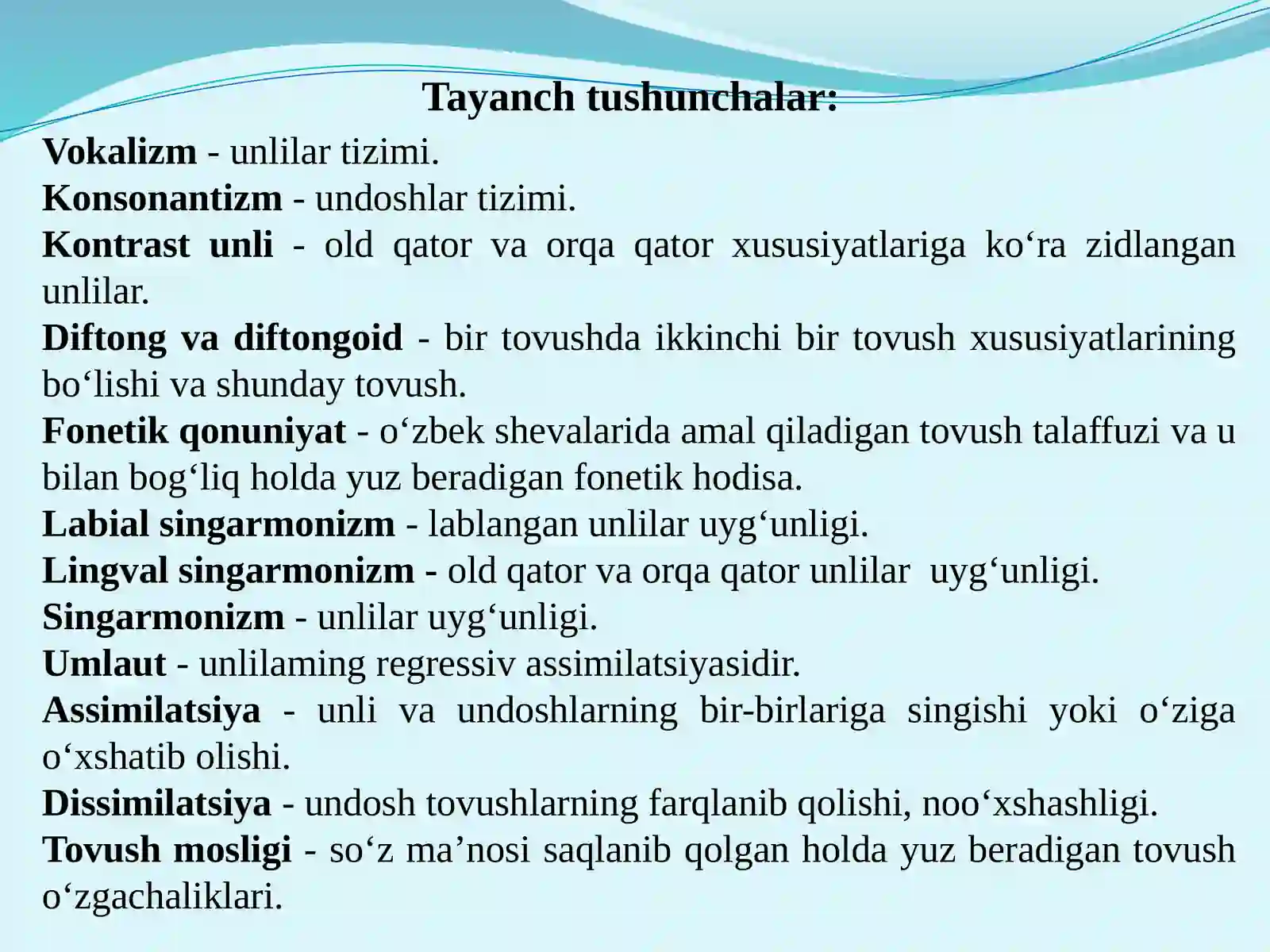 Tayanch tushunchalar:

Vokalizm - unlilar tizimi.
Konsonantizm - undoshlar tizimi.
Kontrast unli - old qator va orqa qator xususiyatlariga ko‘ra zidlangan unlilar.
Diftong va diftongoid - bir tovushda ikkinchi bir tovush xususiyatlarining bo‘lishi va shunday tovush.
Fonetik qonuniyat - o‘zbek shevalarida amal qiladigan tovush talaffuzi va u bilan bog‘liq holda yuz beradigan fonetik hodisa.
Labial singarmonizm - lablangan unlilar uyg‘unligi.
Lingval singarmonizm - old qator va orqa qator unlilar uyg‘unligi.
Singarmonizm - unlilar uyg‘unligi.
Umlaut - unlilaming regressiv assimilatsiyasidir.
Assimilatsiya - unli va undoshlarning bir-birlariga singishi yoki o‘ziga o‘xshatib olishi.
Dissimilatsiya - undosh tovushlarning farqlanib qolishi, noo‘xshashligi.
Tovush mosligi - so‘z ma’nosi saqlanib qolgan holda yuz beradigan tovush o‘zgachaliklari.